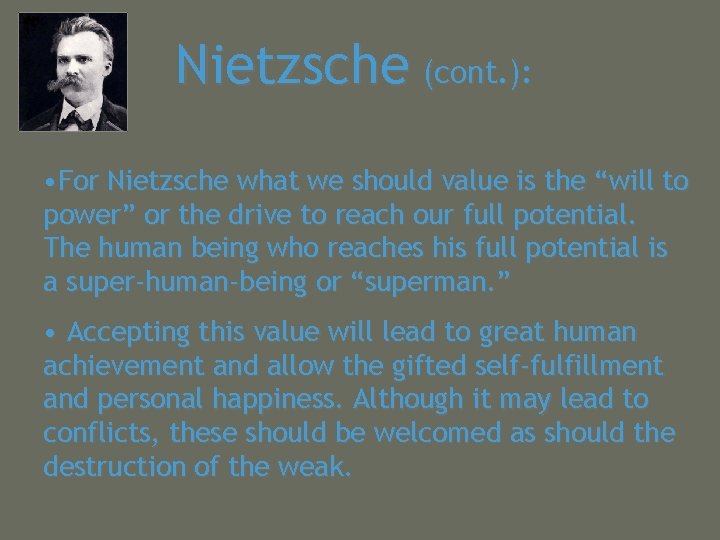 Nietzsche (cont.):

•For Nietzsche what we should value is the “will to power” or the drive to reach our full potential. The human being who reaches his full potential is a super-human-being or “superman.”

• Accepting this value will lead to great human achievement and allow the gifted self-fulfillment and personal happiness. Although it may lead to conflicts, these should be welcomed as should the destruction of the weak.